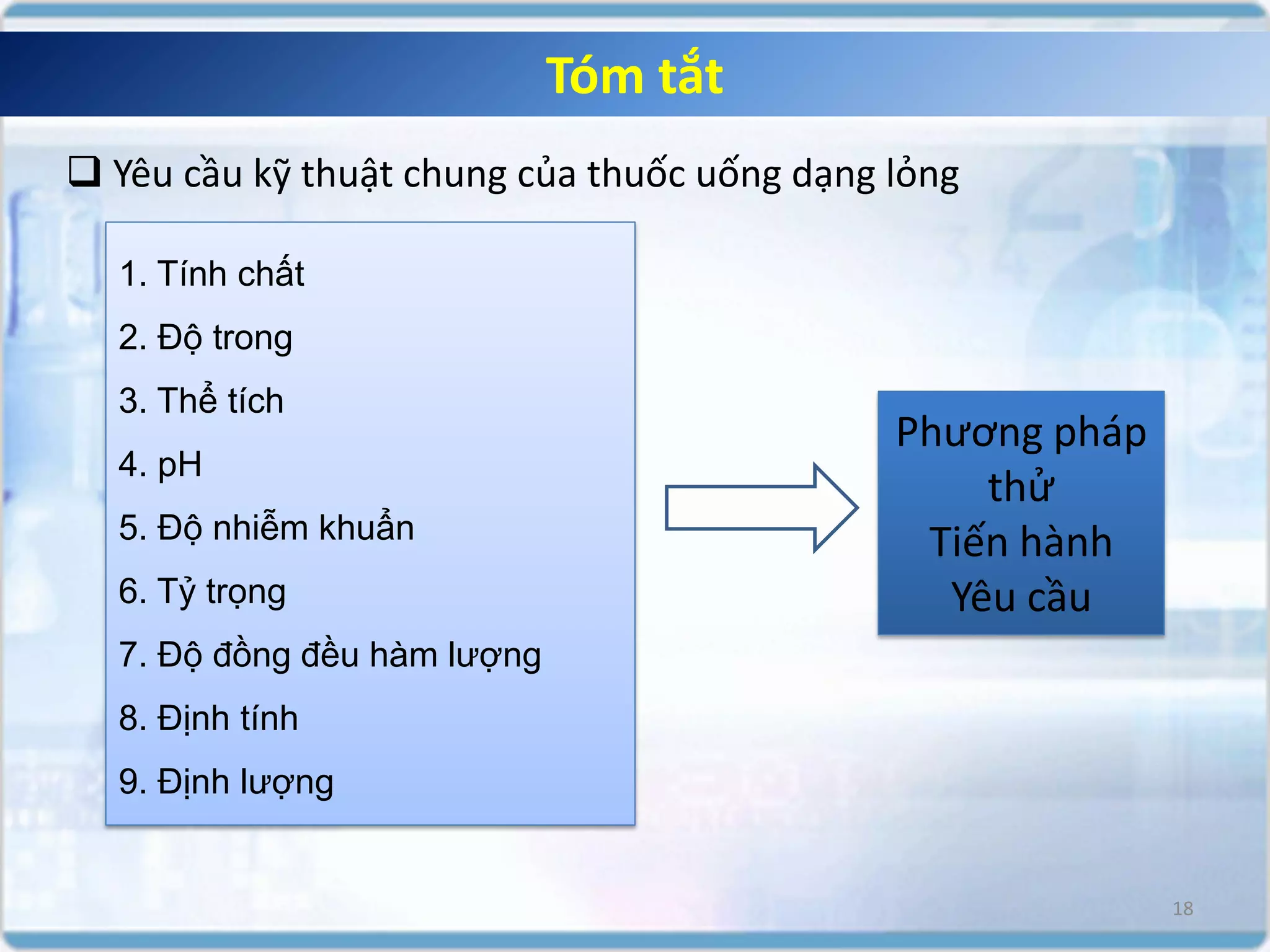 Tóm tắt

❑ Yêu cầu kỹ thuật chung của thuốc uống dạng lỏng

1. Tính chất
2. Độ trong
3. Thể tích
4. pH
5. Độ nhiễm khuẩn
6. Tỷ trọng
7. Độ đồng đều hàm lượng
8. Định tính
9. Định lượng

Phương pháp thử
Tiến hành
Yêu cầu

18